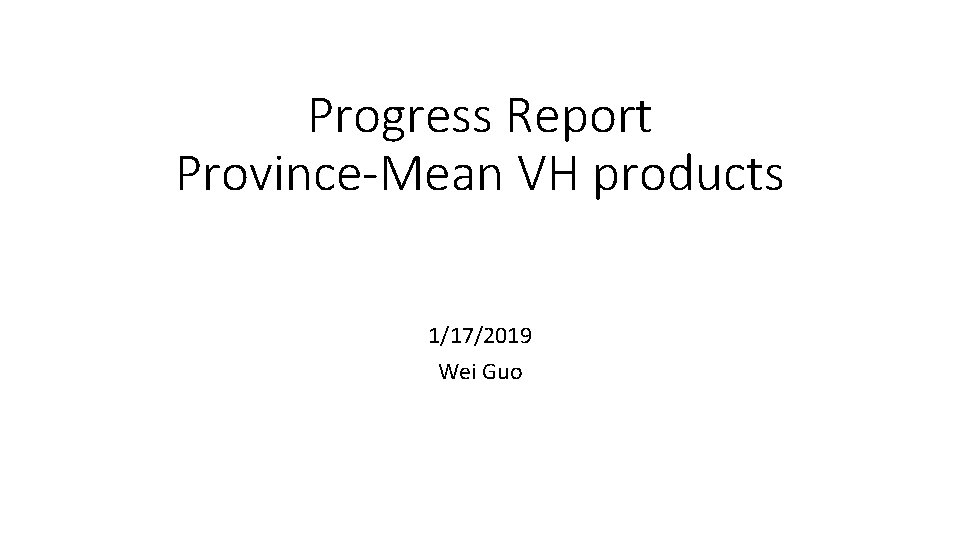 Progress Report
Province-Mean VH products

1/17/2019
Wei Guo